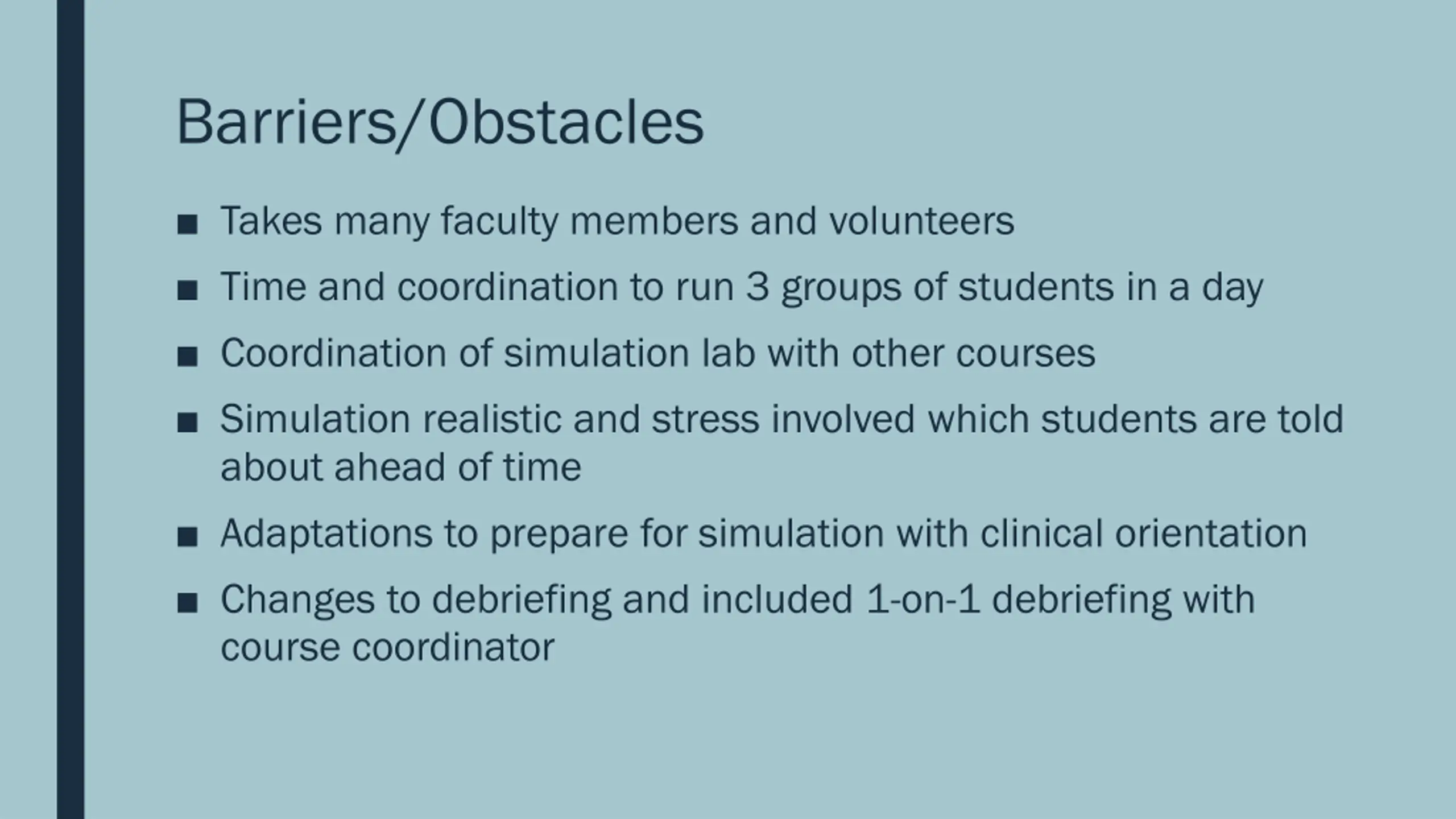 Barriers/Obstacles

■ Takes many faculty members and volunteers

■ Time and coordination to run 3 groups of students in a day

■ Coordination of simulation lab with other courses

■ Simulation realistic and stress involved which students are told about ahead of time

■ Adaptations to prepare for simulation with clinical orientation

■ Changes to debriefing and included 1-on-1 debriefing with course coordinator